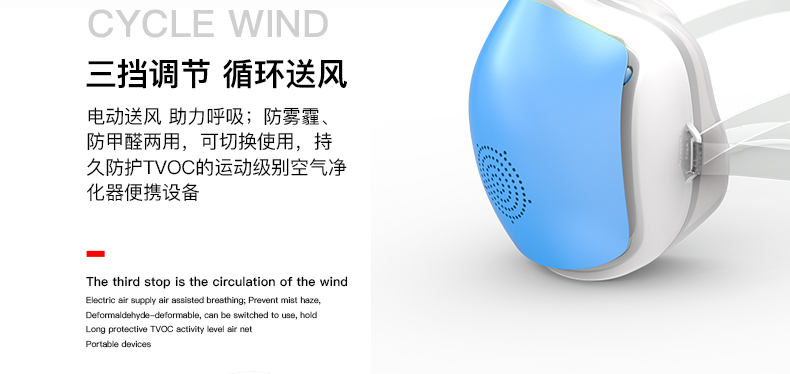 CYCLE WIND

三挡调节 循环送风

电动送风 助力呼吸；防雾霾、防甲醛两用，可切换使用，持久防护TVOC的运动级别空气净化器便携设备

The third stop is the circulation of the wind

Electric air supply air assisted breathing; Prevent mist haze,
Deformaldehyde-deformable, can be switched to use, hold
Long protective TVOC activity level air net
Portable devices